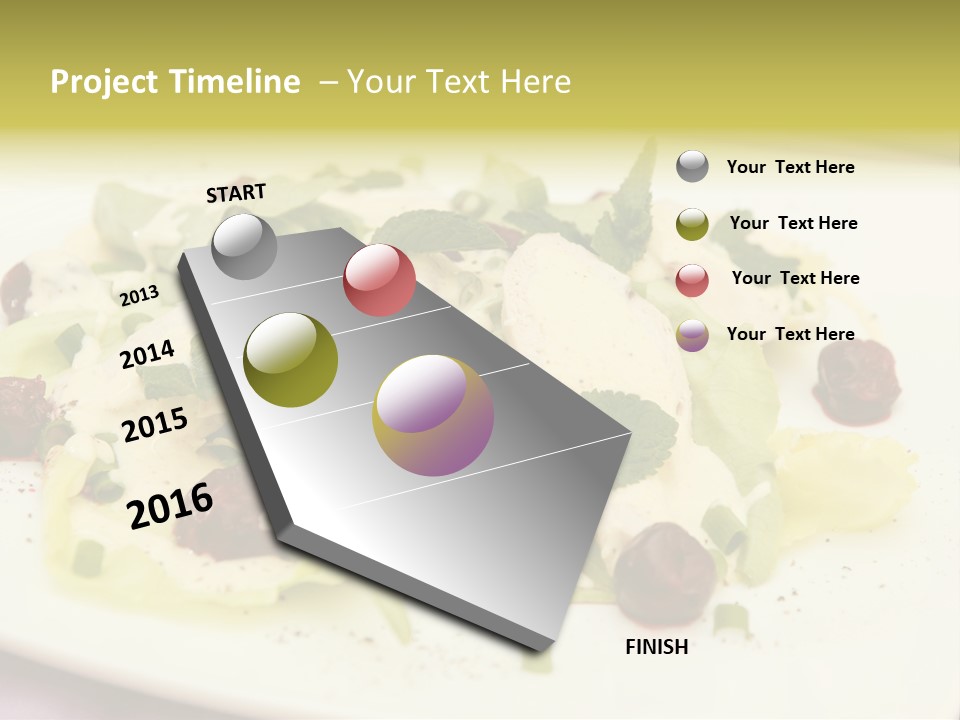 Project Timeline – Your Text Here

START

2013

2014

2015

2016

FINISH

Your Text Here

Your Text Here

Your Text Here

Your Text Here